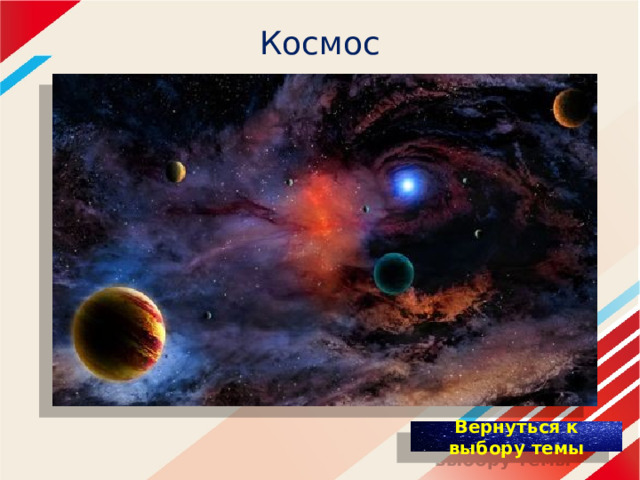 Космос

Вернуться к выбору темы